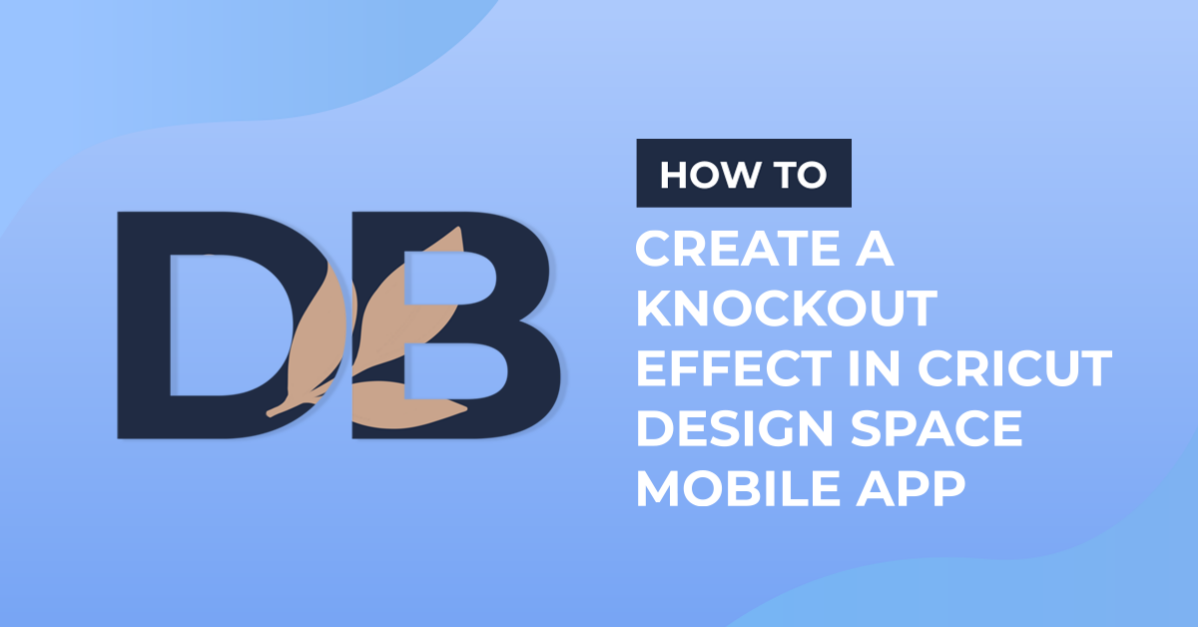 DB

HOW TO

CREATE A KNOCKOUT EFFECT IN CRICUT DESIGN SPACE MOBILE APP